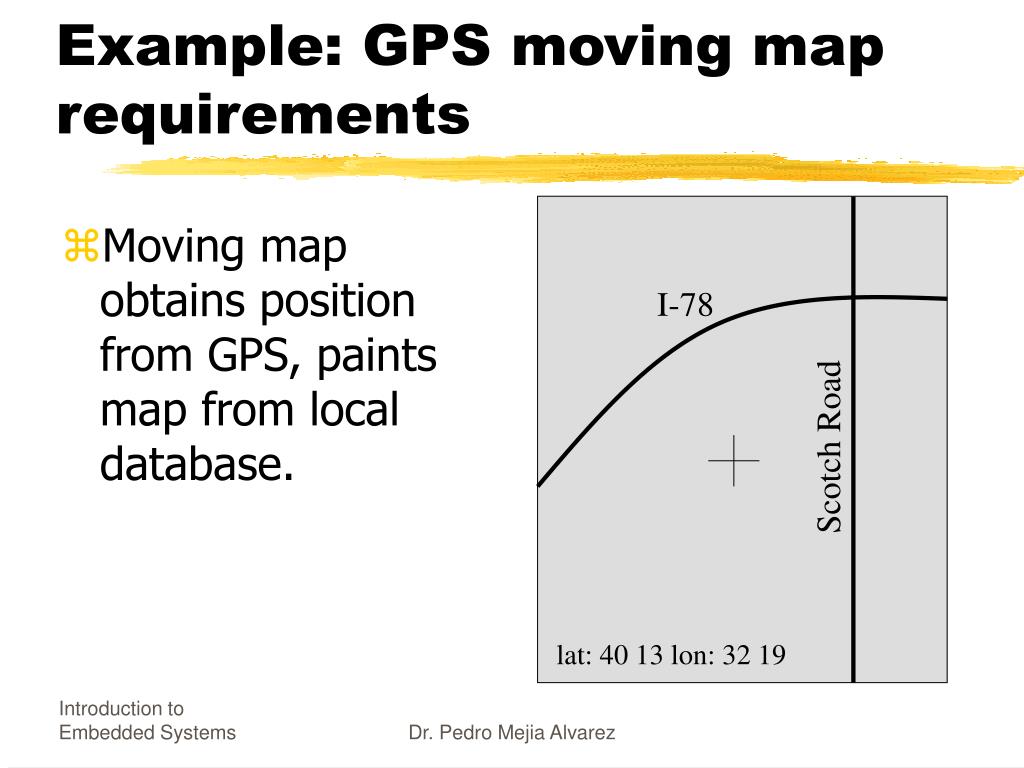 Example: GPS moving map requirements

⌘Moving map obtains position from GPS, paints map from local database.

I-78

Scotch Road

lat: 40 13 lon: 32 19

Introduction to Embedded Systems

Dr. Pedro Mejia Alvarez